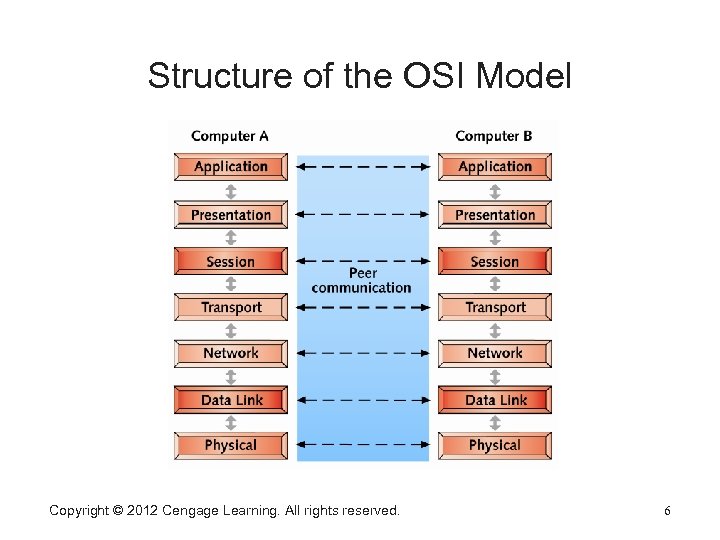 Structure of the OSI Model

Computer A

Application

Presentation

Session

Transport

Network

Data Link

Physical

Peer communication

Computer B

Application

Presentation

Session

Transport

Network

Data Link

Physical

Copyright © 2012 Cengage Learning. All rights reserved.

6